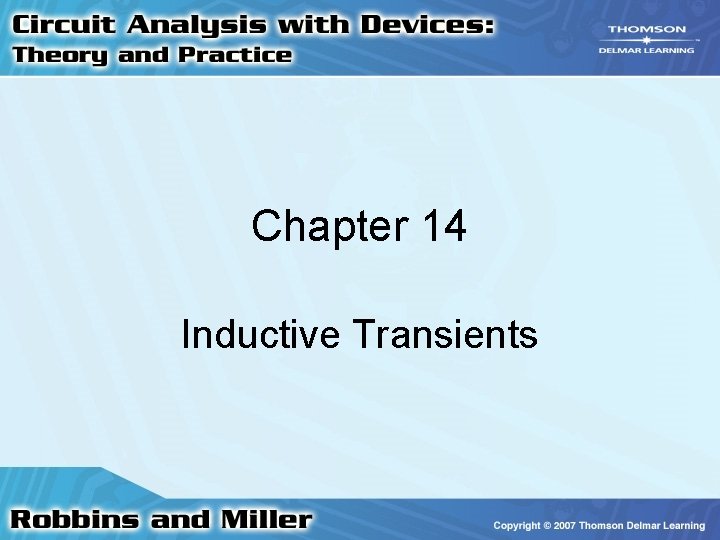 Circuit Analysis with Devices:
Theory and Practice

THOMSON
DELMAR LEARNING

Chapter 14

Inductive Transients

Robbins and Miller

Copyright © 2007 Thomson Delmar Learning